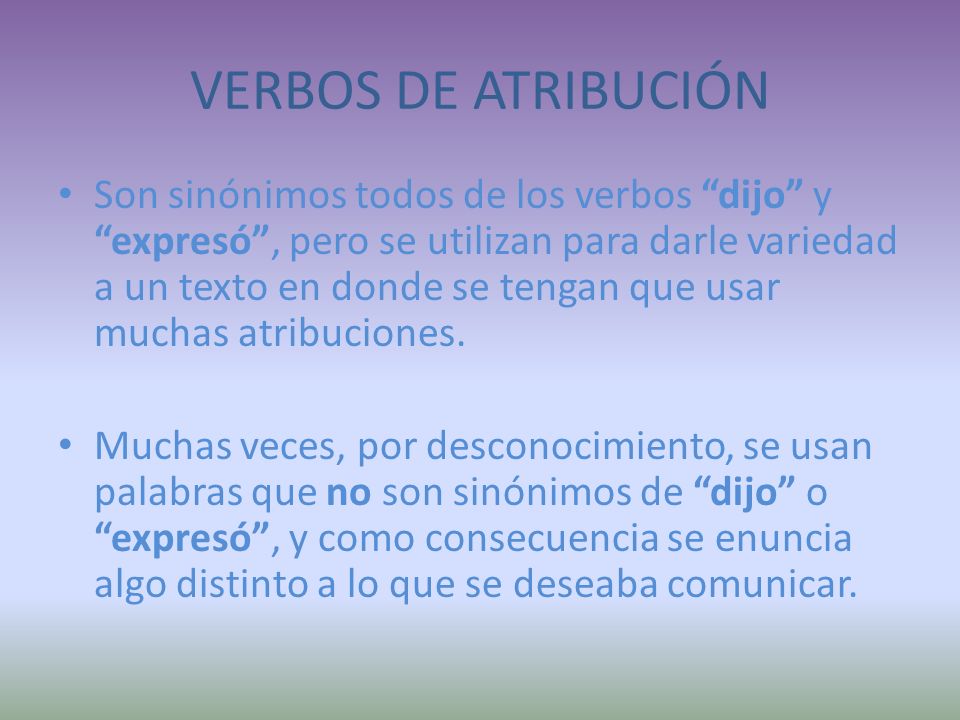 VERBOS DE ATRIBUCIÓN

• Son sinónimos todos de los verbos “dijo” y “expresó”, pero se utilizan para darle variedad a un texto en donde se tengan que usar muchas atribuciones.

• Muchas veces, por desconocimiento, se usan palabras que no son sinónimos de “dijo” o “expresó”, y como consecuencia se enuncia algo distinto a lo que se deseaba comunicar.